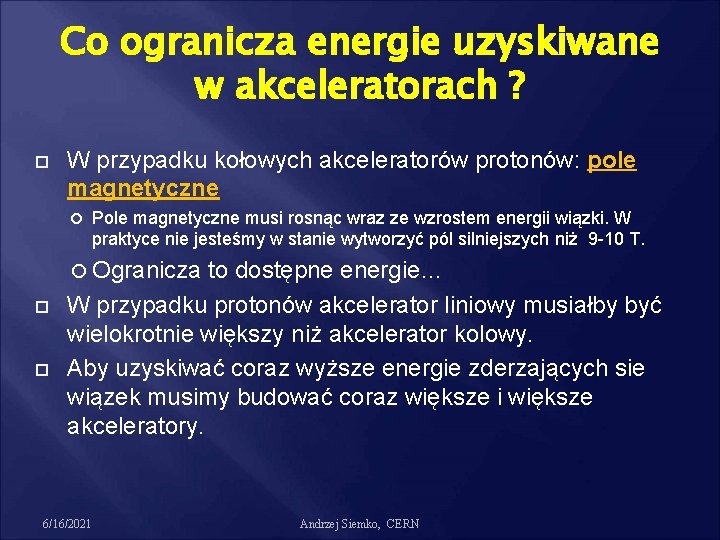 Co ogranicza energie uzyskiwane w akceleratorach ?

W przypadku kołowych akceleratorów protonów: pole magnetyczne

Pole magnetyczne musi rosnąc wraz ze wzrostem energii wiązki. W praktyce nie jesteśmy w stanie wytworzyć pól silniejszych niż 9-10 T.

Ogranicza to dostępne energie…

W przypadku protonów akcelerator liniowy musiałby być wielokrotnie większy niż akcelerator kolowy.

Aby uzyskiwać coraz wyższe energie zderzających sie wiązek musimy budować coraz większe i większe akceleratory.

6/16/2021

Andrzej Siemko, CERN